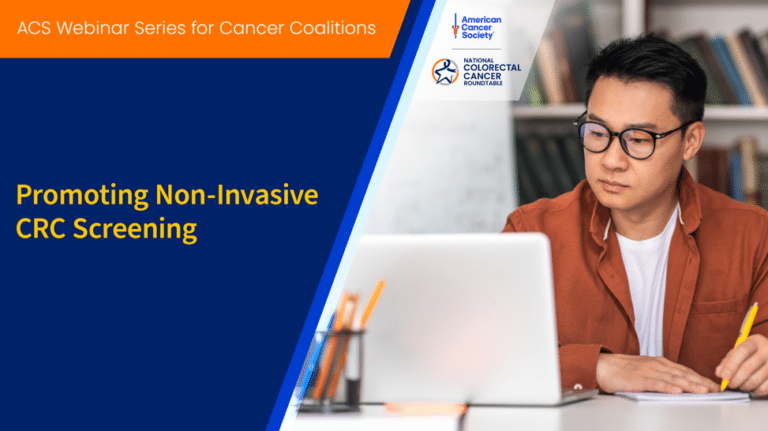 ACS Webinar Series for Cancer Coalitions

American Cancer Society

NATIONAL COLORECTAL CANCER ROUNDTABLE

Promoting Non-Invasive CRC Screening